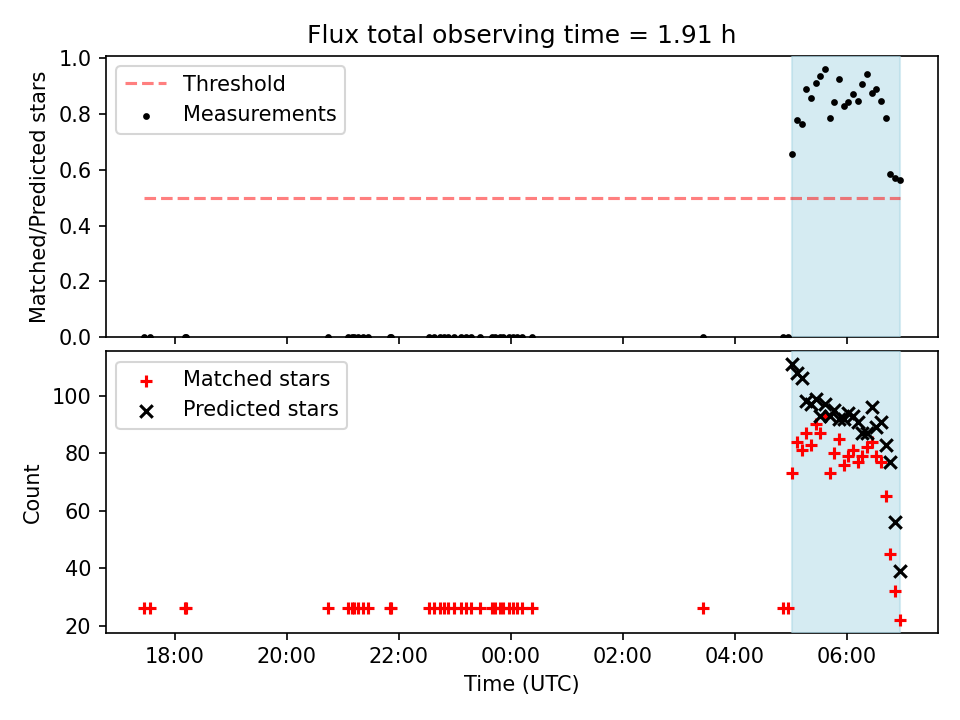 Flux total observing time = 1.91 h

Threshold
Measurements

Matched/Predicted stars

1.0
0.8
0.6
0.4
0.2
0.0

Matched stars
Predicted stars

Count

100
80
60
40
20

18:00
20:00
22:00
00:00
02:00
04:00
06:00

Time (UTC)